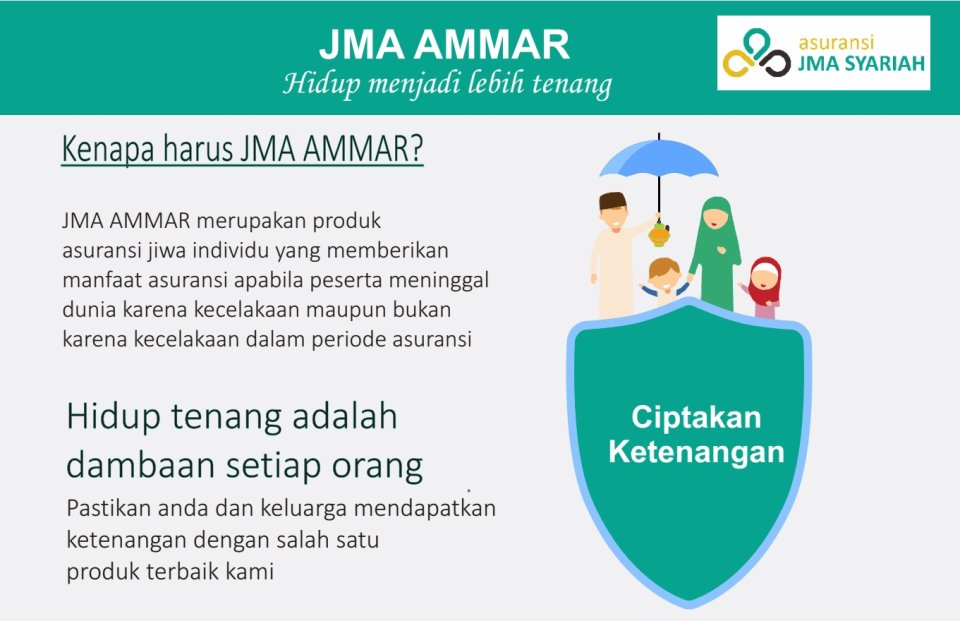 JMA AMMAR
Hidup menjadi lebih tenang

asuransi
JMA SYARIAH

Kenapa harus JMA AMMAR?

JMA AMMAR merupakan produk asuransi jiwa individu yang memberikan manfaat asuransi apabila peserta meninggal dunia karena kecelakaan maupun bukan karena kecelakaan dalam periode asuransi

Hidup tenang adalah dambaan setiap orang

Pastikan anda dan keluarga mendapatkan ketenangan dengan salah satu produk terbaik kami

Ciptakan Ketenangan